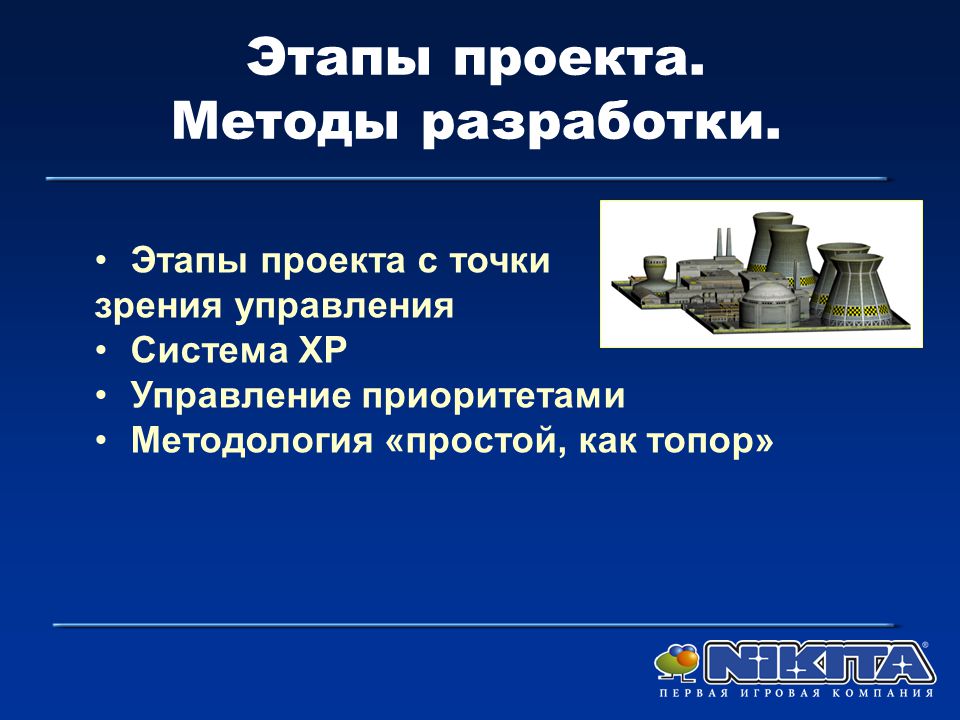 Этапы проекта.
Методы разработки.

• Этапы проекта с точки зрения управления
• Система XP
• Управление приоритетами
• Методология «простой, как топор»

NIKITA®
ПЕРВАЯ ИГРОВАЯ КОМПАНИЯ